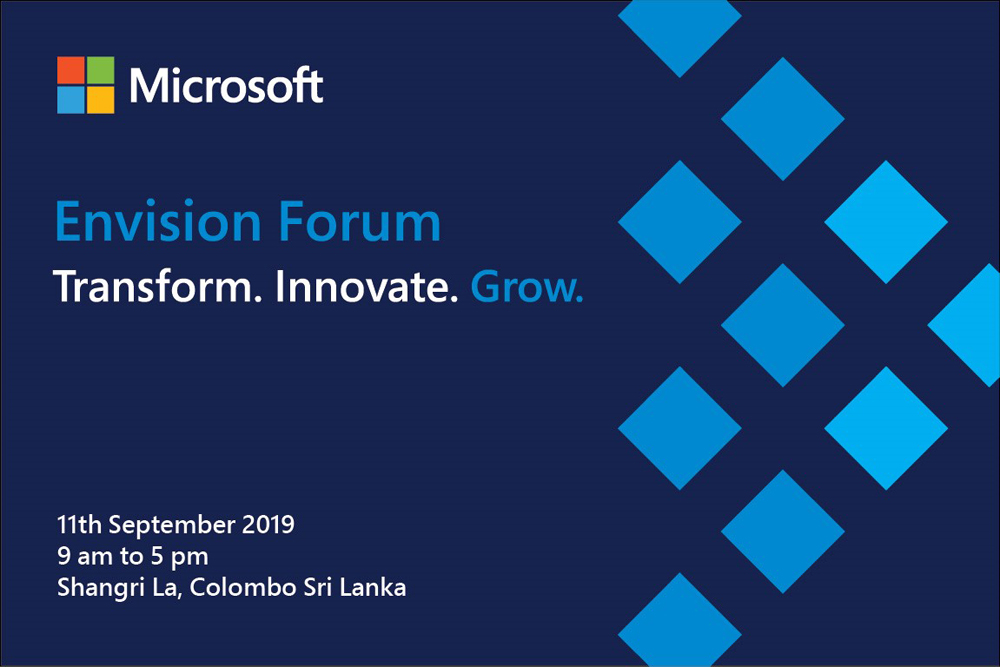 Microsoft

Envision Forum
Transform. Innovate. Grow.

11th September 2019
9 am to 5 pm
Shangri La, Colombo Sri Lanka